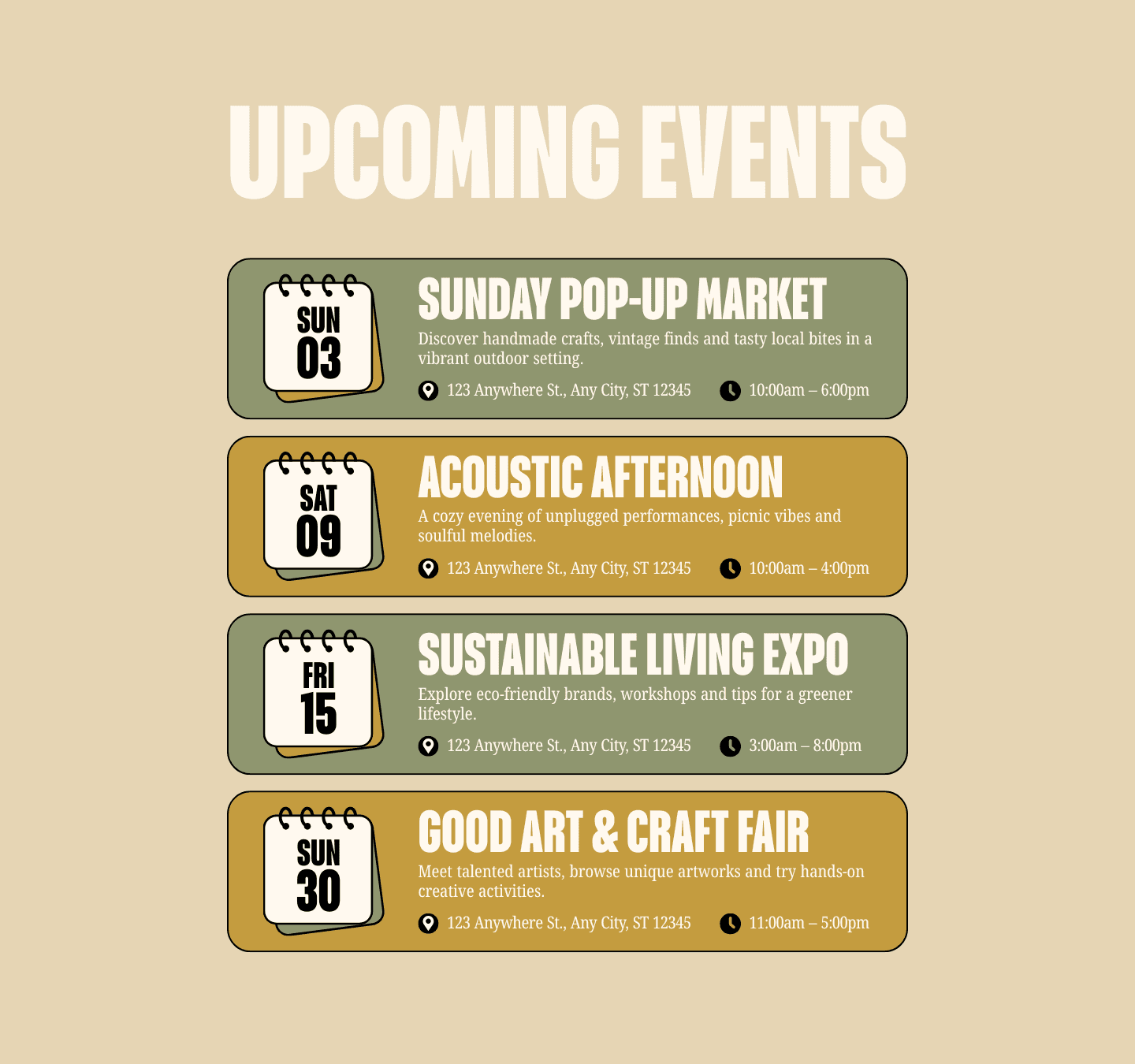 UPCOMING EVENTS

SUN
03

SUNDAY POP-UP MARKET

Discover handmade crafts, vintage finds and tasty local bites in a vibrant outdoor setting.

123 Anywhere St., Any City, ST 12345
10:00am – 6:00pm

SAT
09

ACOUSTIC AFTERNOON

A cozy evening of unplugged performances, picnic vibes and soulful melodies.

123 Anywhere St., Any City, ST 12345
10:00am – 4:00pm

FRI
15

SUSTAINABLE LIVING EXPO

Explore eco-friendly brands, workshops and tips for a greener lifestyle.

123 Anywhere St., Any City, ST 12345
3:00am – 8:00pm

SUN
30

GOOD ART & CRAFT FAIR

Meet talented artists, browse unique artworks and try hands-on creative activities.

123 Anywhere St., Any City, ST 12345
11:00am – 5:00pm